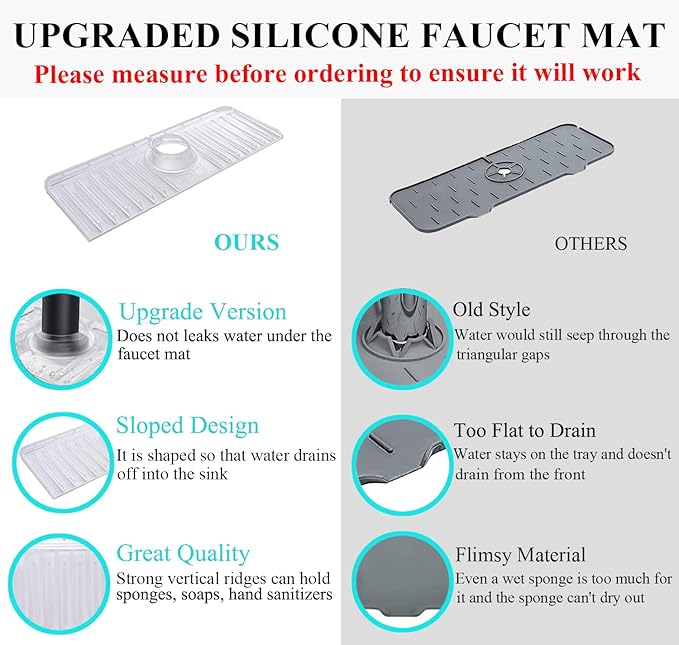 UPGRADED SILICONE FAUCET MAT
Please measure before ordering to ensure it will work

OURS

Upgrade Version
Does not leaks water under the faucet mat

Sloped Design
It is shaped so that water drains off into the sink

Great Quality
Strong vertical ridges can hold sponges, soaps, hand sanitizers

OTHERS

Old Style
Water would still seep through the triangular gaps

Too Flat to Drain
Water stays on the tray and doesn't drain from the front

Flimsy Material
Even a wet sponge is too much for it and the sponge can't dry out